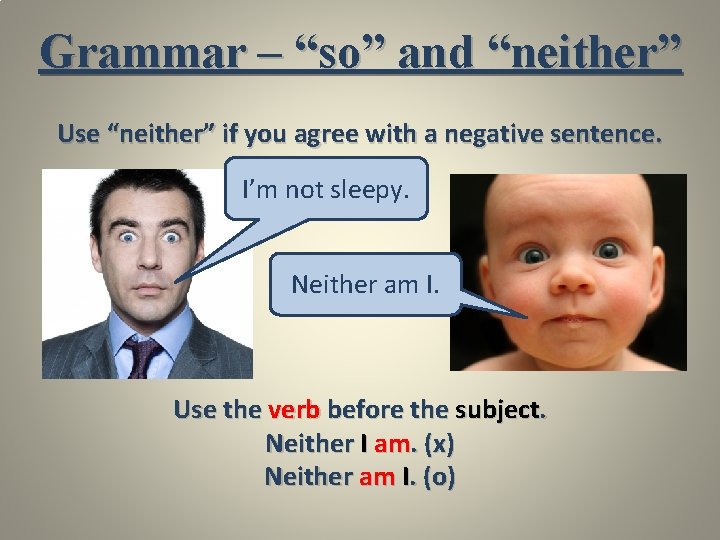 Grammar – “so” and “neither”

Use “neither” if you agree with a negative sentence.

I’m not sleepy.

Neither am I.

Use the verb before the subject.
Neither I am. (x)
Neither am I. (o)